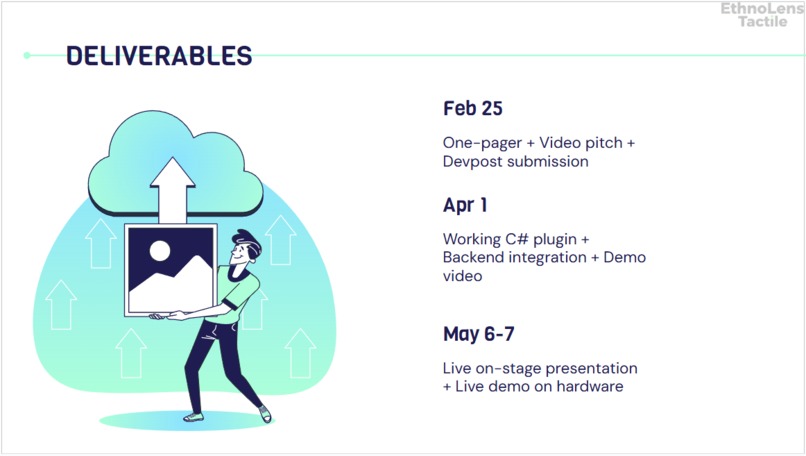 EthnoLens
Tactile

DELIVERABLES

Feb 25

One-pager + Video pitch + Devpost submission

Apr 1

Working C# plugin + Backend integration + Demo video

May 6-7

Live on-stage presentation + Live demo on hardware